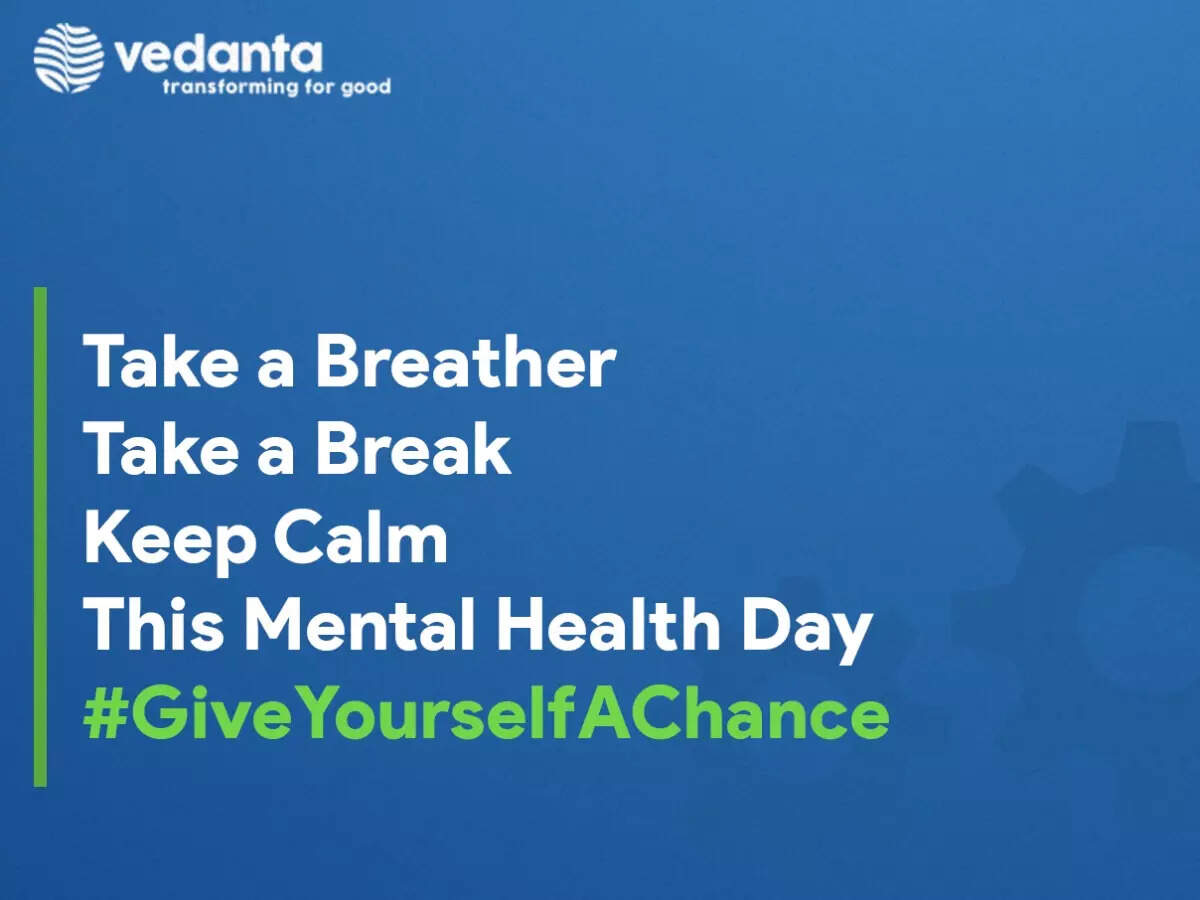 vedanta
transforming for good

Take a Breather
Take a Break
Keep Calm
This Mental Health Day
#GiveYourselfAChance